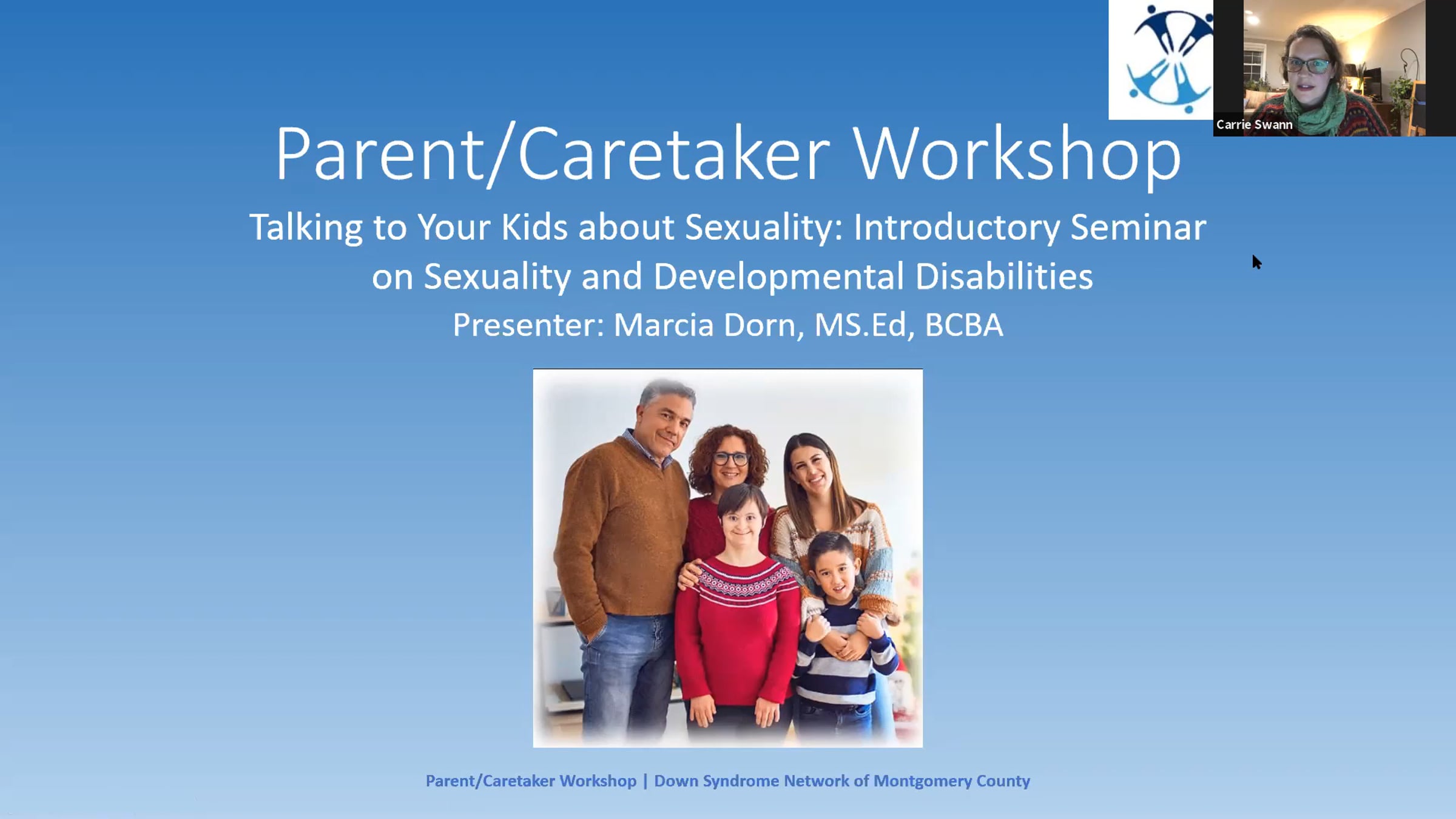 Carrie Swann

Parent/Caretaker Workshop

Talking to Your Kids about Sexuality: Introductory Seminar on Sexuality and Developmental Disabilities

Presenter: Marcia Dorn, MS.Ed, BCBA

Parent/Caretaker Workshop | Down Syndrome Network of Montgomery County